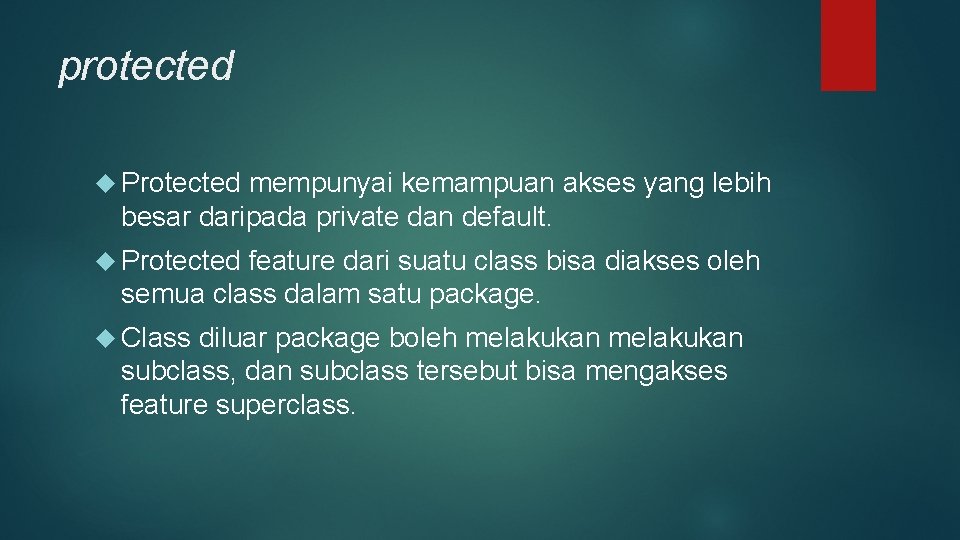 protected

Protected mempunyai kemampuan akses yang lebih besar daripada private dan default.

Protected feature dari suatu class bisa diakses oleh semua class dalam satu package.

Class diluar package boleh melakukan melakukan subclass, dan subclass tersebut bisa mengakses feature superclass.